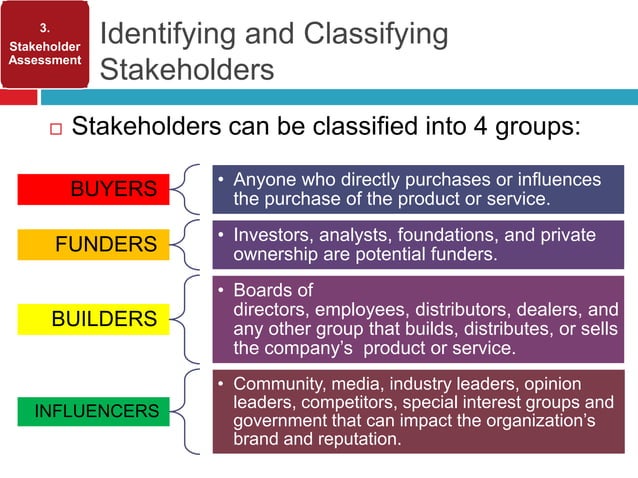 3.
Stakeholder Assessment

Identifying and Classifying Stakeholders

Stakeholders can be classified into 4 groups:

BUYERS

• Anyone who directly purchases or influences the purchase of the product or service.

FUNDERS

• Investors, analysts, foundations, and private ownership are potential funders.

BUILDERS

• Boards of directors, employees, distributors, dealers, and any other group that builds, distributes, or sells the company's product or service.

INFLUENCERS

• Community, media, industry leaders, opinion leaders, competitors, special interest groups and government that can impact the organization's brand and reputation.